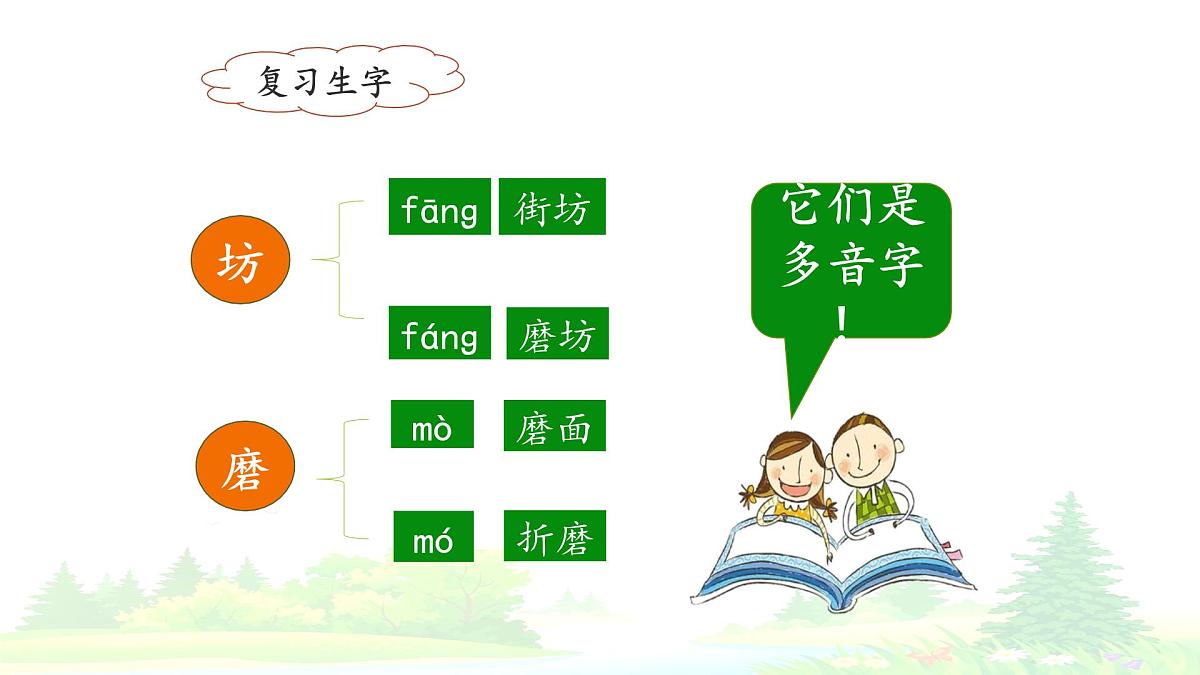 复习生字

坊

fāng 街坊

fáng 磨坊

磨

mò 磨面

mó 折磨

它们是多音字！